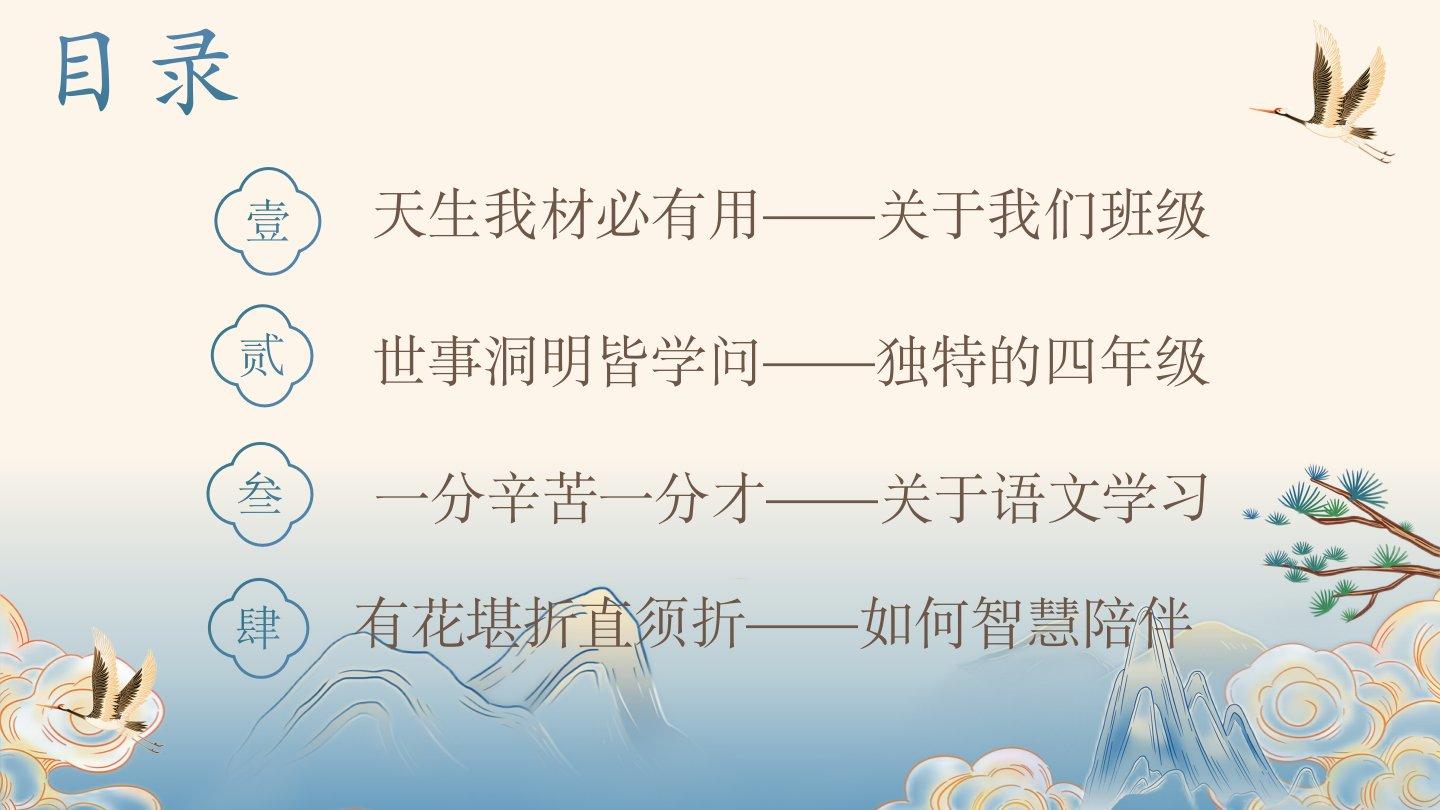 目录

壹 天生我材必有用——关于我们班级

贰 世事洞明皆学问——独特的四年级

叁 一分辛苦一分才——关于语文学习

肆 有花堪折直须折——如何智慧陪伴